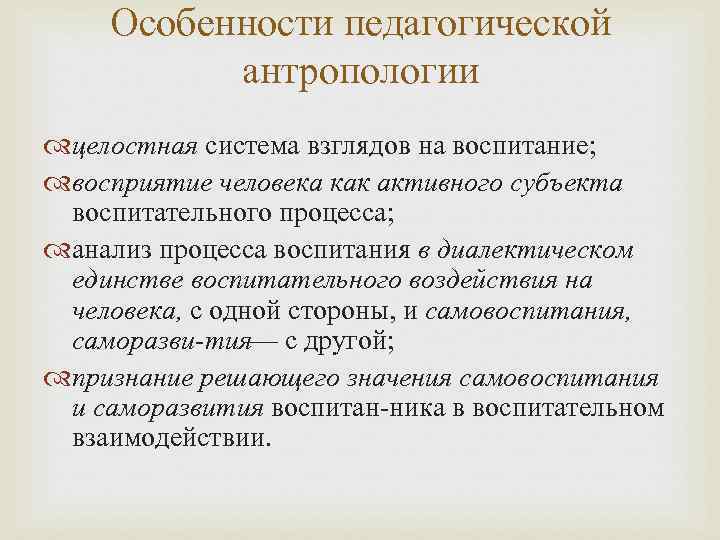 Особенности педагогической антропологии

целостная система взглядов на воспитание;

восприятие человека как активного субъекта воспитательного процесса;

анализ процесса воспитания в диалектическом единстве воспитательного воздействия на человека, с одной стороны, и самовоспитания, саморазви-тия— с другой;

признание решающего значения самовоспитания и саморазвития воспитан-ника в воспитательном взаимодействии.